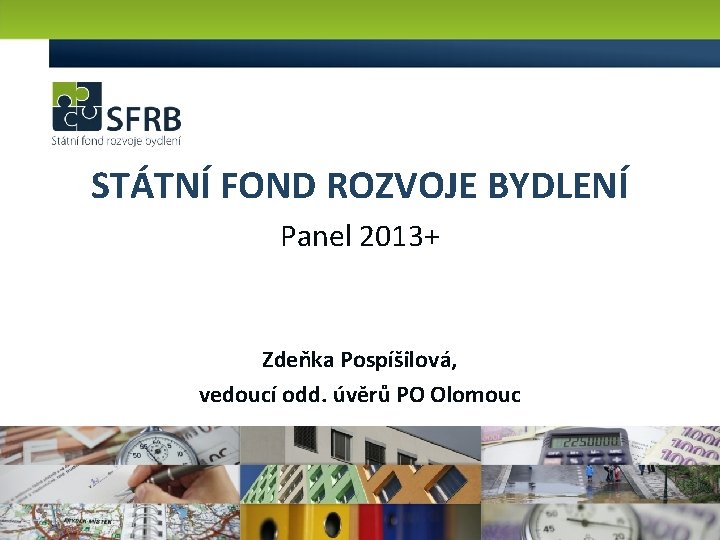 SFRB
Státní fond rozvoje bydlení

STÁTNÍ FOND ROZVOJE BYDLENÍ

Panel 2013+

Zdeňka Pospíšilová,

vedoucí odd. úvěrů PO Olomouc